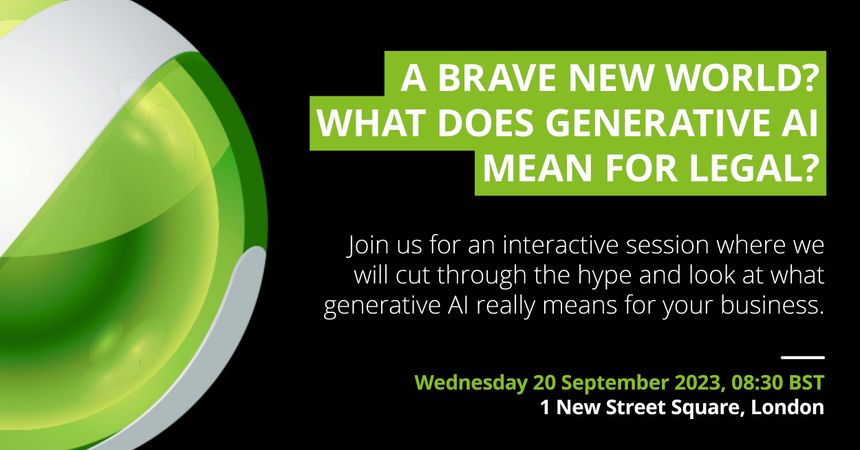 A BRAVE NEW WORLD? WHAT DOES GENERATIVE AI MEAN FOR LEGAL?

Join us for an interactive session where we will cut through the hype and look at what generative AI really means for your business.

Wednesday 20 September 2023, 08:30 BST
1 New Street Square, London